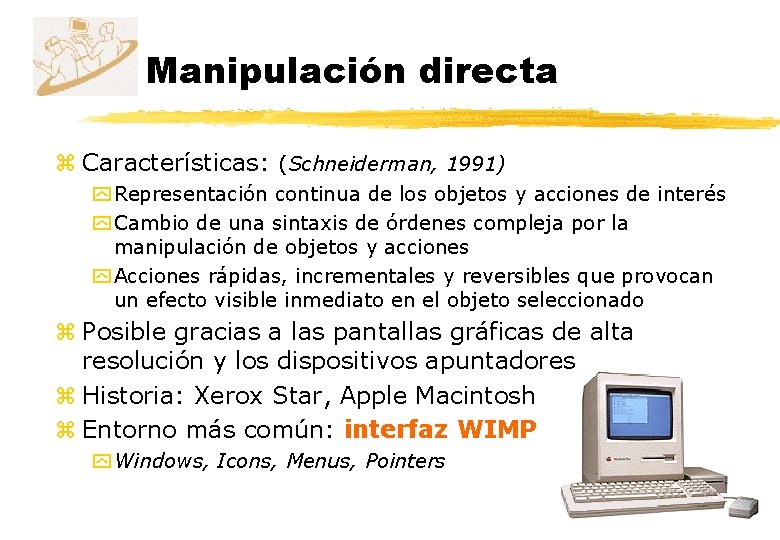 Manipulación directa

Características: (Schneiderman, 1991)

Representación continua de los objetos y acciones de interés

Cambio de una sintaxis de órdenes compleja por la manipulación de objetos y acciones

Acciones rápidas, incrementales y reversibles que provocan un efecto visible inmediato en el objeto seleccionado

Posible gracias a las pantallas gráficas de alta resolución y los dispositivos apuntadores

Historia: Xerox Star, Apple Macintosh

Entorno más común: interfaz WIMP

Windows, Icons, Menus, Pointers